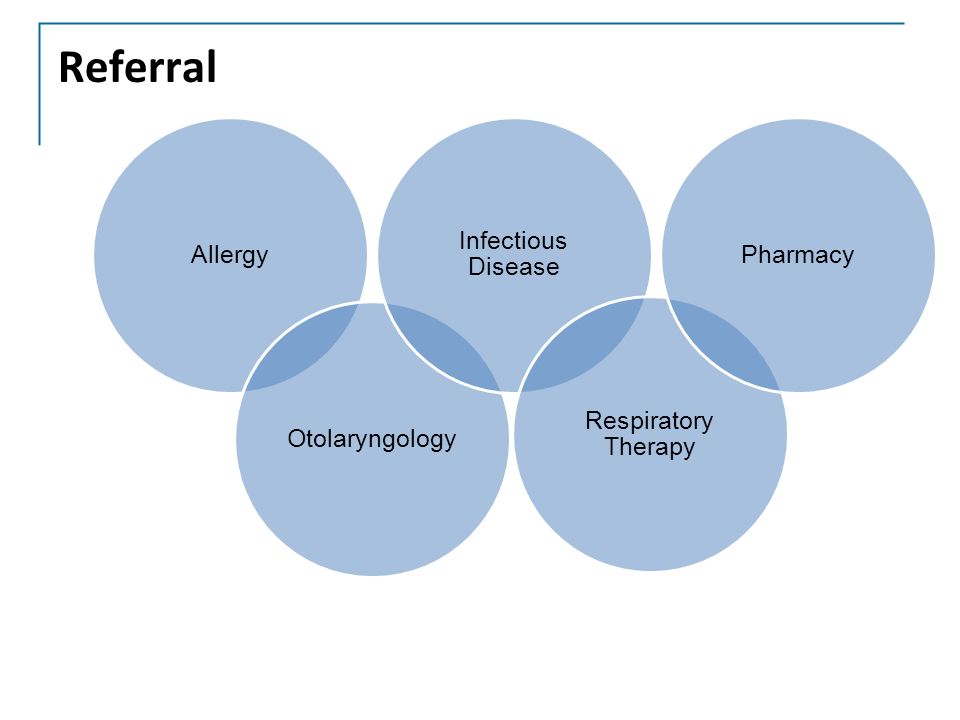 Referral

Allergy

Infectious Disease

Pharmacy

Otolaryngology

Respiratory Therapy